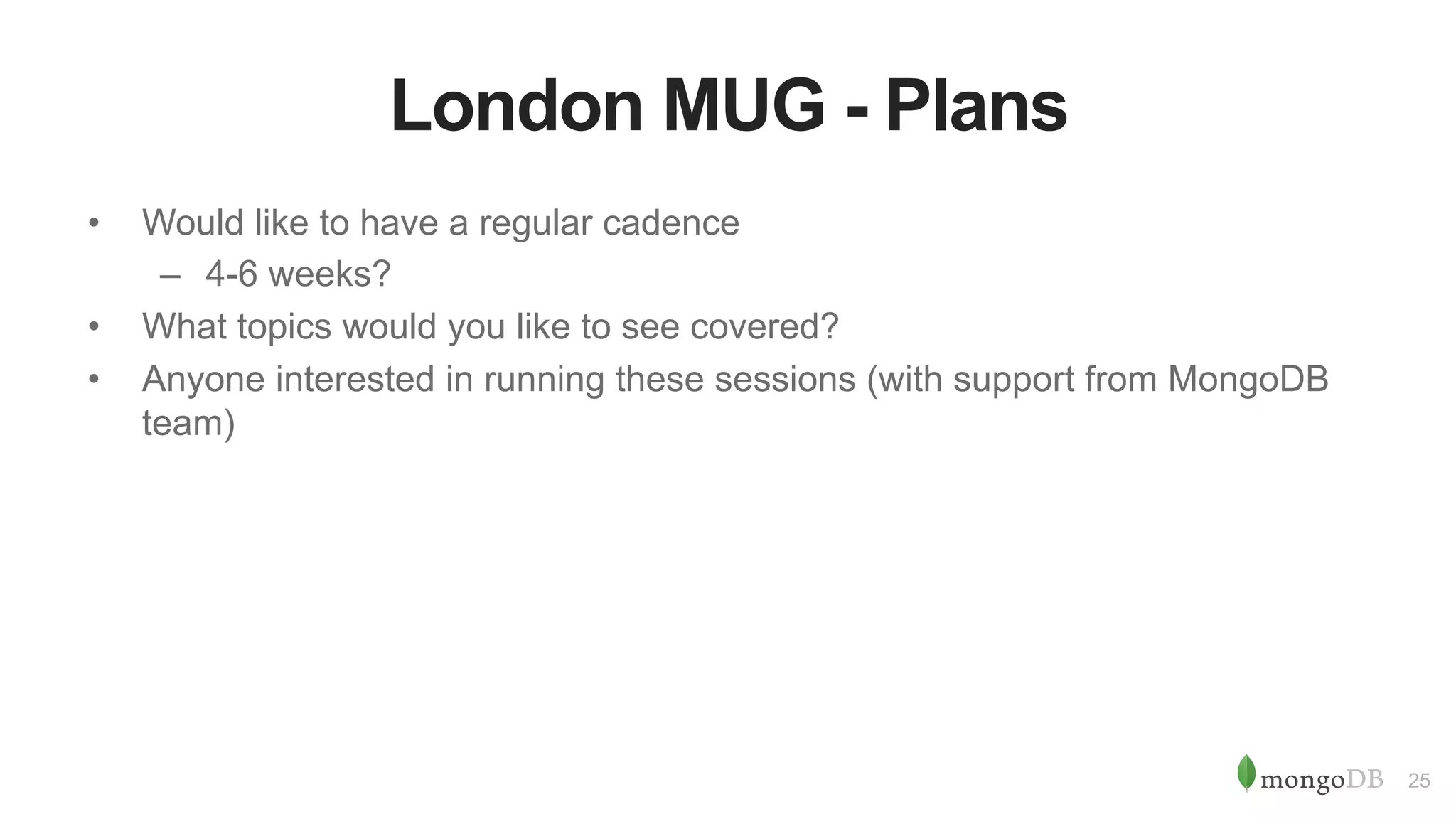 London MUG - Plans

• Would like to have a regular cadence
  – 4-6 weeks?
• What topics would you like to see covered?
• Anyone interested in running these sessions (with support from MongoDB team)

mongoDB 25